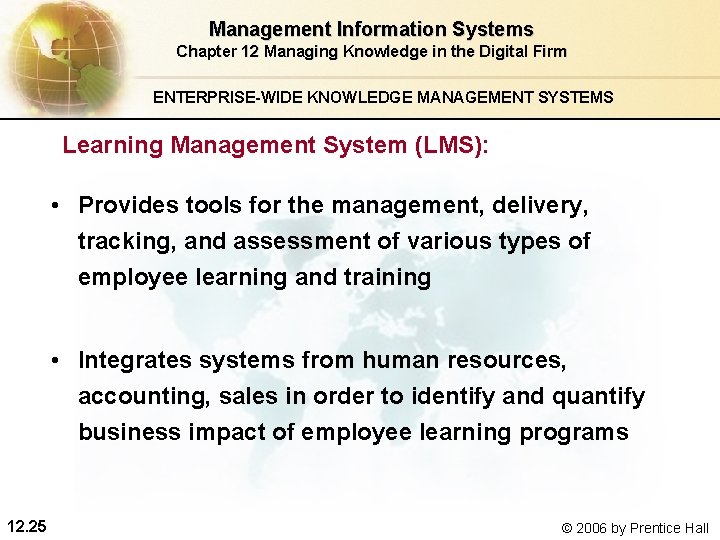 Management Information Systems
Chapter 12 Managing Knowledge in the Digital Firm

ENTERPRISE-WIDE KNOWLEDGE MANAGEMENT SYSTEMS

Learning Management System (LMS):

• Provides tools for the management, delivery, tracking, and assessment of various types of employee learning and training

• Integrates systems from human resources, accounting, sales in order to identify and quantify business impact of employee learning programs

12.25

© 2006 by Prentice Hall